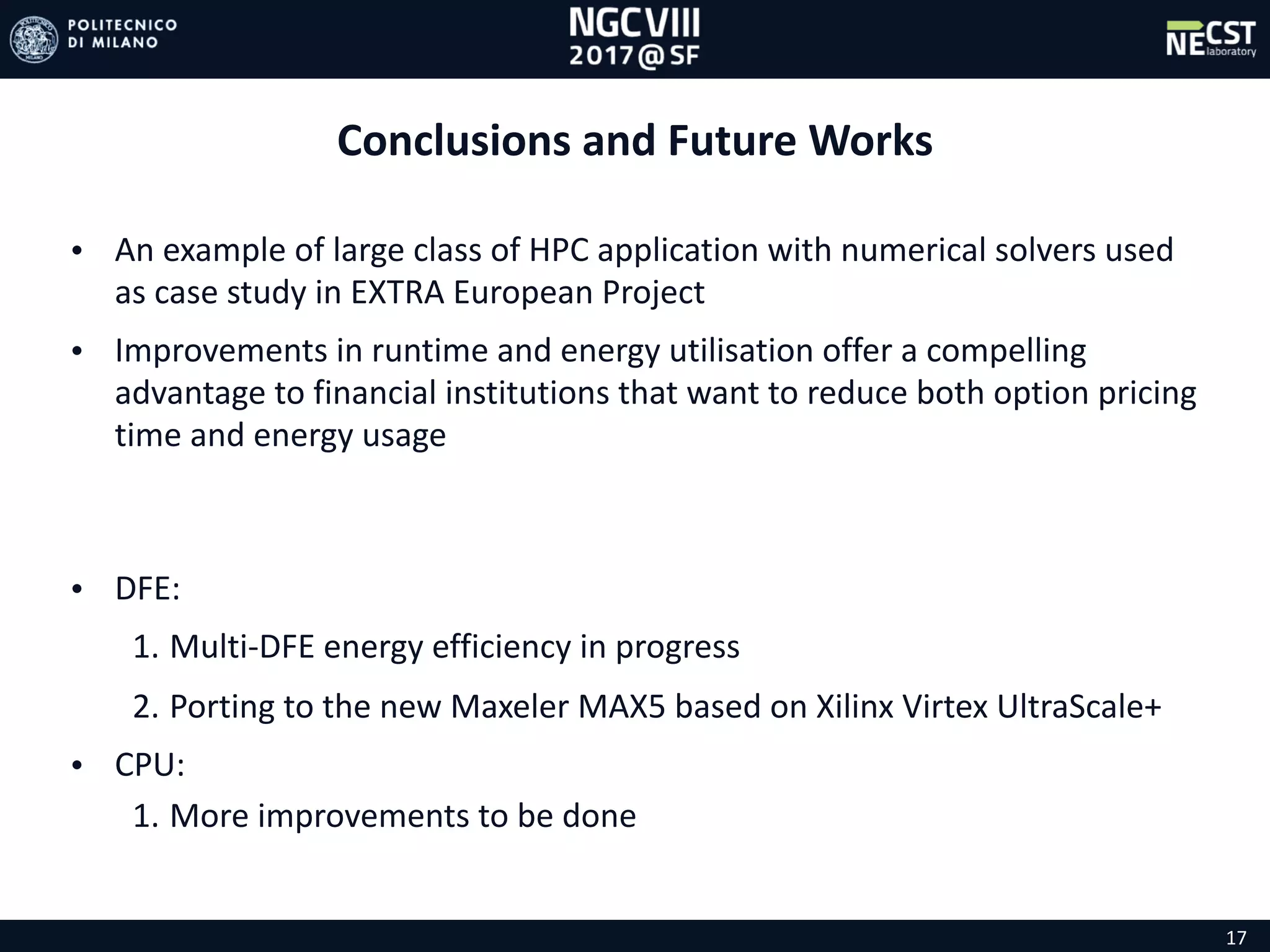 POLITECNICO DI MILANO

NGCVIII 2017@SF

NECST laboratory

Conclusions and Future Works

• An example of large class of HPC application with numerical solvers used as case study in EXTRA European Project

• Improvements in runtime and energy utilisation offer a compelling advantage to financial institutions that want to reduce both option pricing time and energy usage

• DFE:
1. Multi-DFE energy efficiency in progress
2. Porting to the new Maxeler MAX5 based on Xilinx Virtex UltraScale+

• CPU:
1. More improvements to be done

17